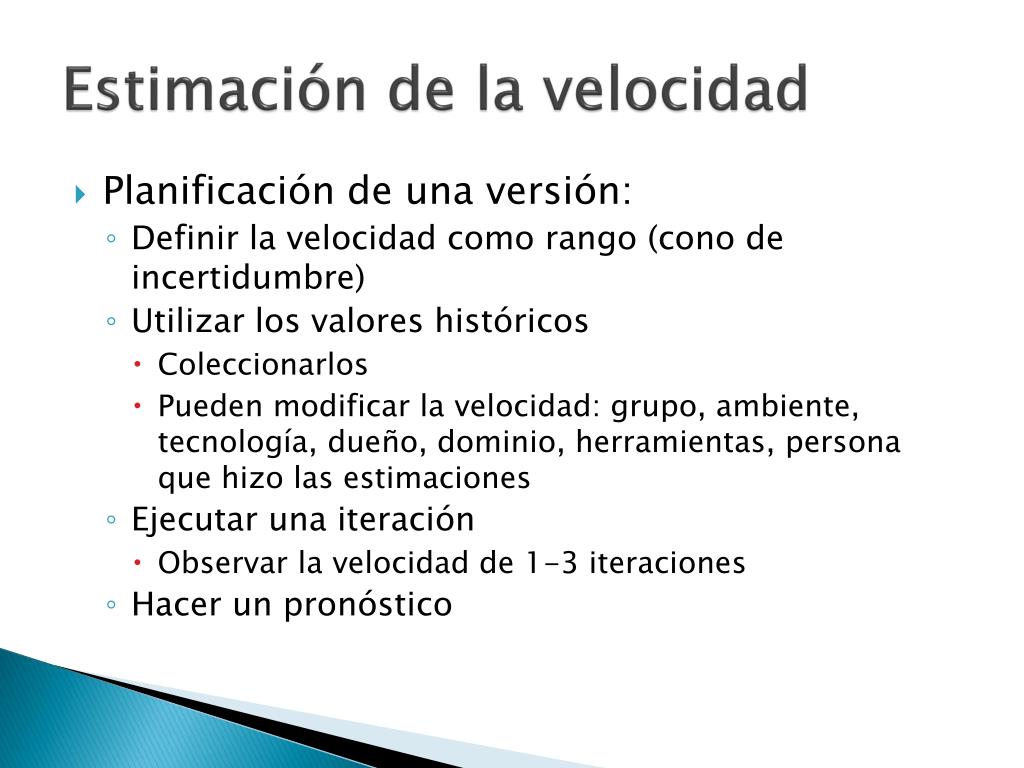 Estimación de la velocidad

Planificación de una versión:

Definir la velocidad como rango (cono de incertidumbre)

Utilizar los valores históricos

Coleccionarlos

Pueden modificar la velocidad: grupo, ambiente, tecnología, dueño, dominio, herramientas, persona que hizo las estimaciones

Ejecutar una iteración

Observar la velocidad de 1-3 iteraciones

Hacer un pronóstico